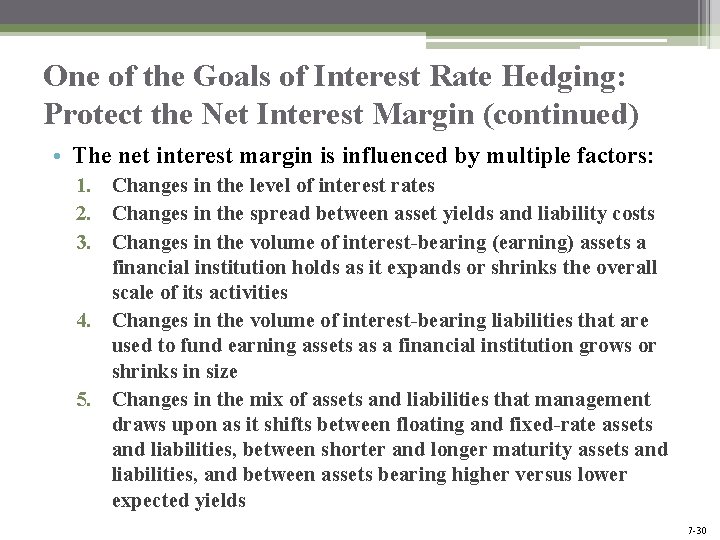 One of the Goals of Interest Rate Hedging: Protect the Net Interest Margin (continued)

• The net interest margin is influenced by multiple factors:

1. Changes in the level of interest rates
2. Changes in the spread between asset yields and liability costs
3. Changes in the volume of interest-bearing (earning) assets a financial institution holds as it expands or shrinks the overall scale of its activities
4. Changes in the volume of interest-bearing liabilities that are used to fund earning assets as a financial institution grows or shrinks in size
5. Changes in the mix of assets and liabilities that management draws upon as it shifts between floating and fixed-rate assets and liabilities, between shorter and longer maturity assets and liabilities, and between assets bearing higher versus lower expected yields

7-30